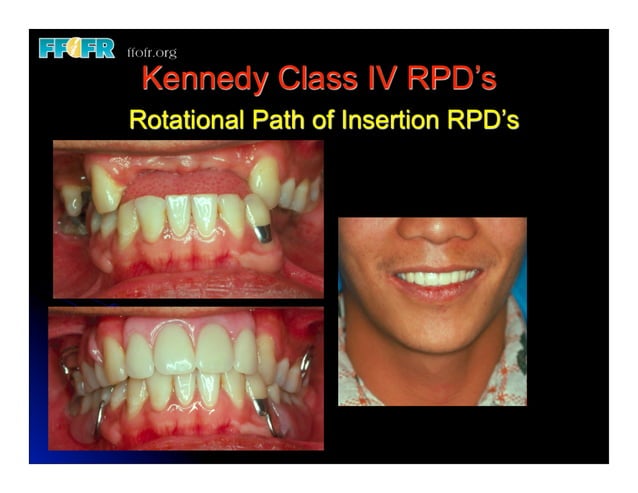 FFOFR ffofr.org

Kennedy Class IV RPD's

Rotational Path of Insertion RPD's